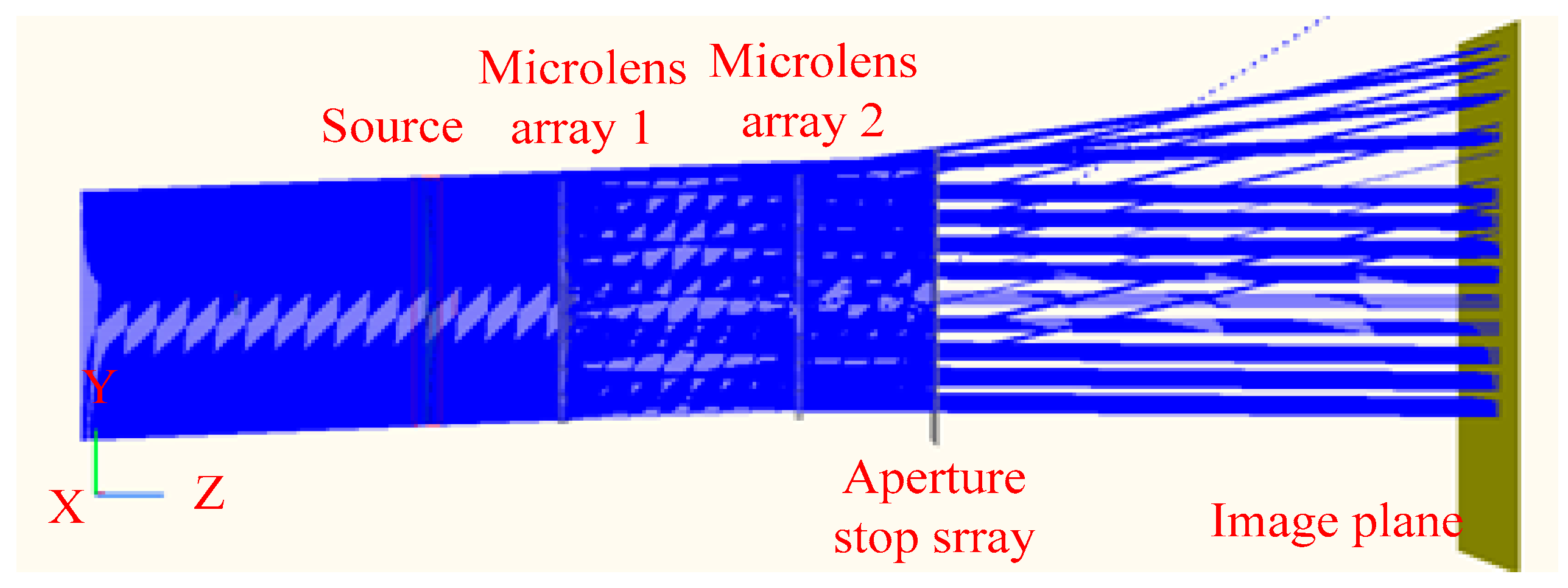 Source

Microlens array 1

Microlens array 2

Y

X

Z

Aperture stop srray

Image plane